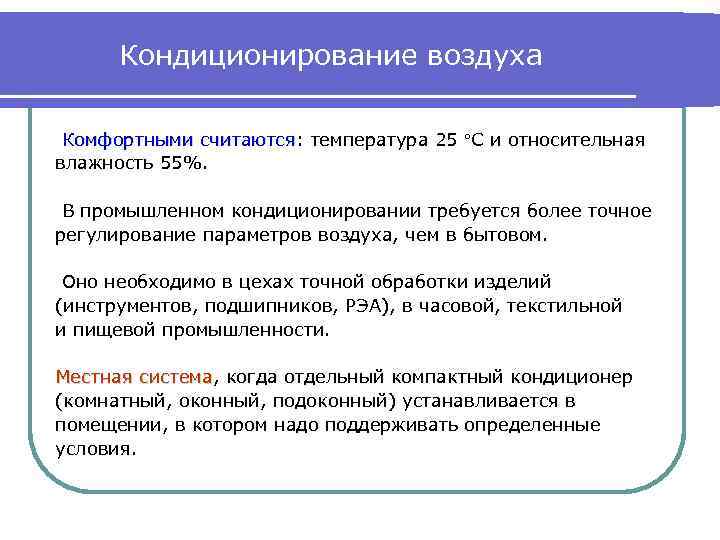 Кондиционирование воздуха

Комфортными считаются: температура 25 °С и относительная влажность 55%.

В промышленном кондиционировании требуется более точное регулирование параметров воздуха, чем в бытовом.

Оно необходимо в цехах точной обработки изделий (инструментов, подшипников, РЭА), в часовой, текстильной и пищевой промышленности.

Местная система, когда отдельный компактный кондиционер (комнатный, оконный, подоконный) устанавливается в помещении, в котором надо поддерживать определенные условия.